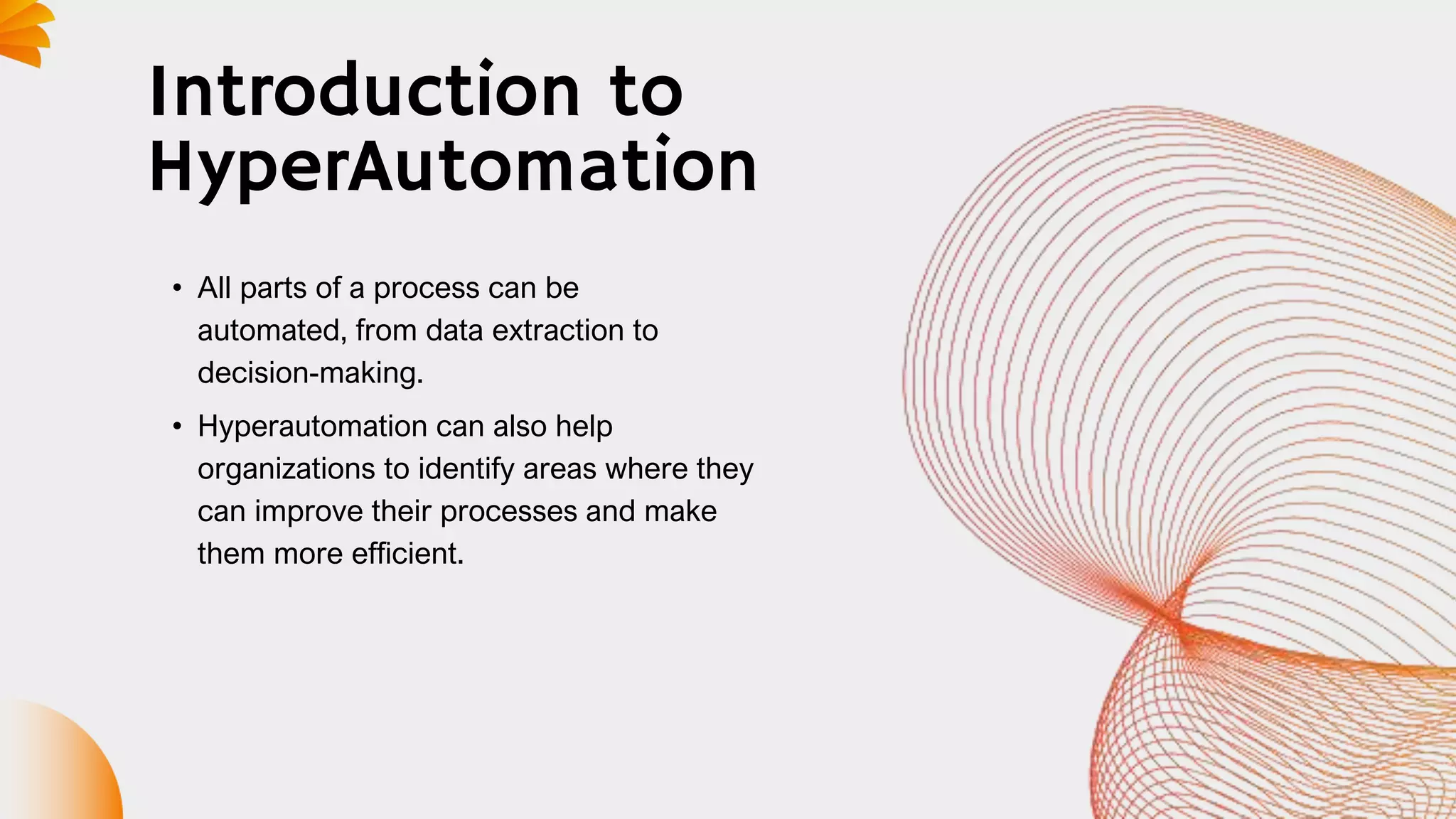 Introduction to HyperAutomation

• All parts of a process can be automated, from data extraction to decision-making.

• Hyperautomation can also help organizations to identify areas where they can improve their processes and make them more efficient.